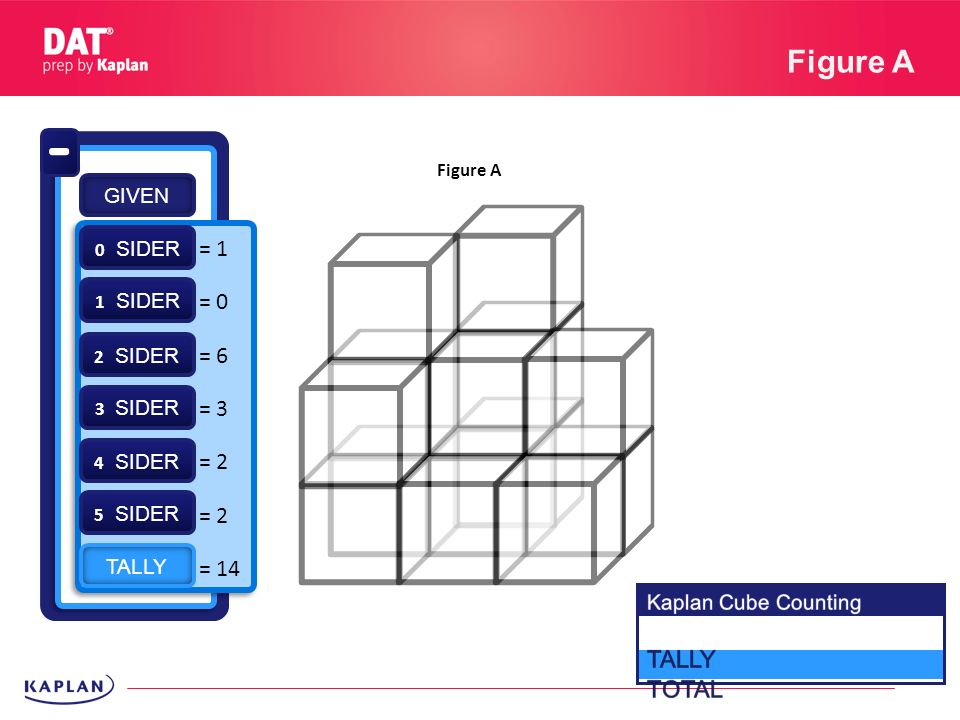 DAT®
prep by Kaplan

Figure A

−

GIVEN

0 SIDER = 1

1 SIDER = 0

2 SIDER = 6

3 SIDER = 3

4 SIDER = 2

5 SIDER = 2

TALLY = 14

Figure A

Kaplan Cube Counting

TALLY
TOTAL

KAPLAN